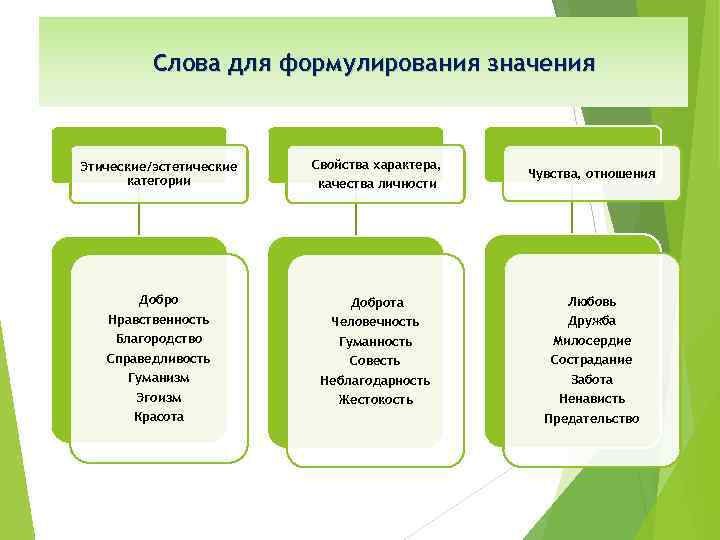 Слова для формулирования значения

Этические/эстетические категории

Добро
Нравственность
Благородство
Справедливость
Гуманизм
Эгоизм
Красота

Свойства характера, качества личности

Доброта
Человечность
Гуманность
Совесть
Неблагодарность
Жестокость

Чувства, отношения

Любовь
Дружба
Милосердие
Сострадание
Забота
Ненависть
Предательство